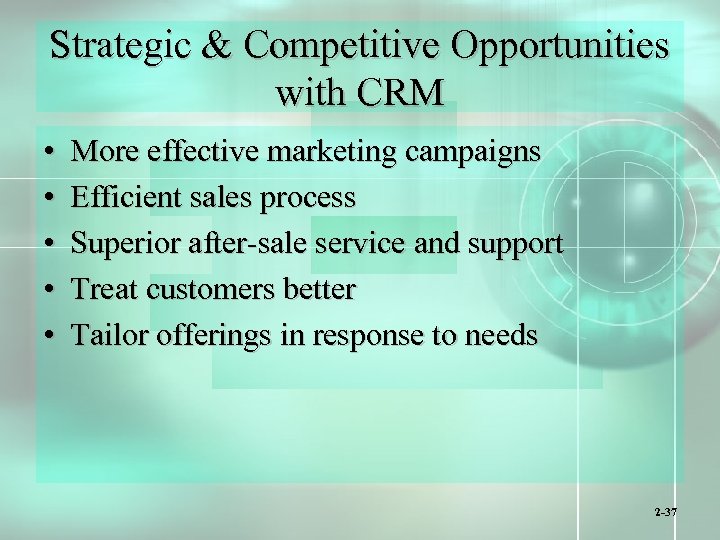 Strategic & Competitive Opportunities with CRM

• More effective marketing campaigns
• Efficient sales process
• Superior after-sale service and support
• Treat customers better
• Tailor offerings in response to needs

2-37